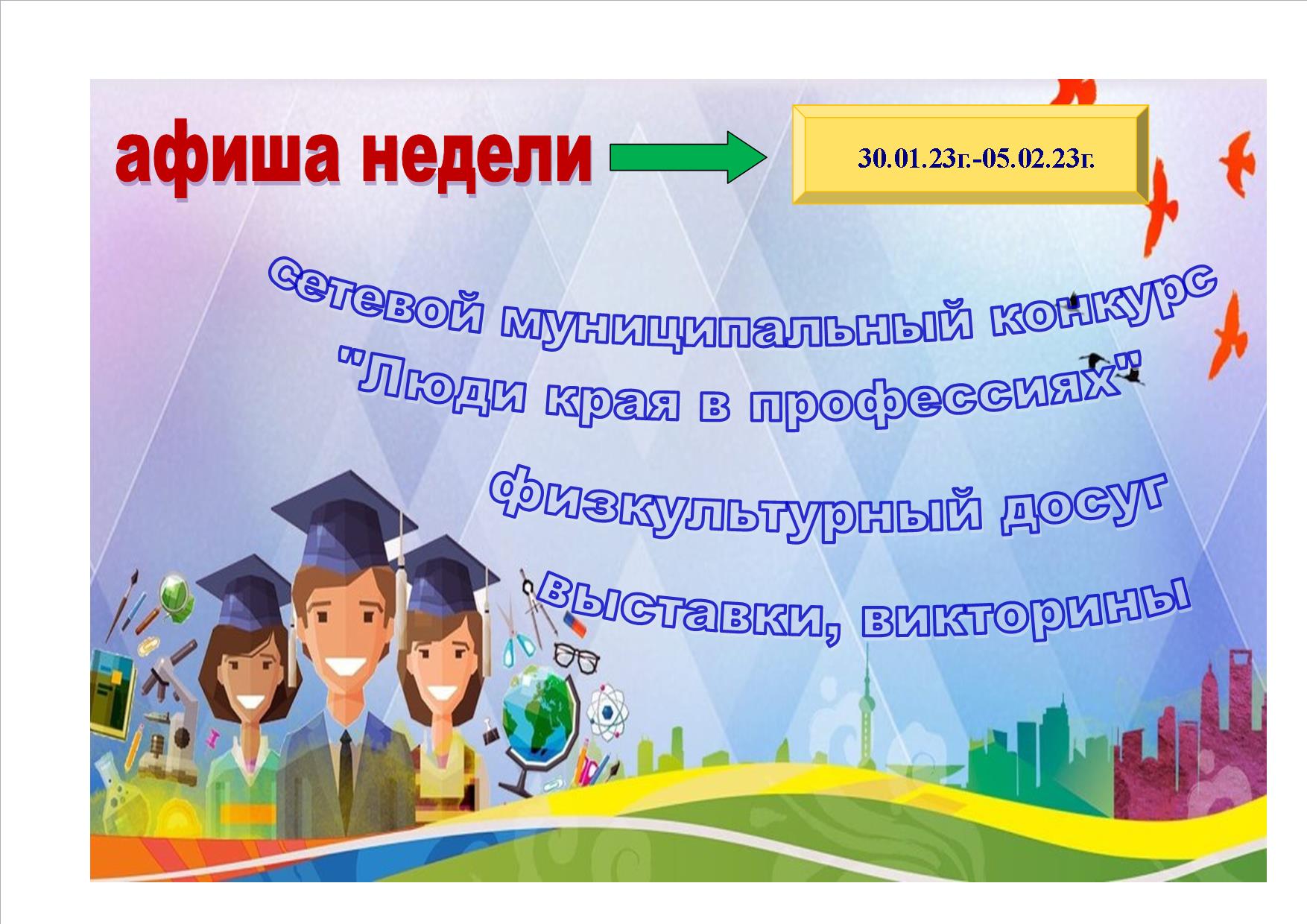 афиша недели

30.01.23г.-05.02.23г.

сетевой муниципальный конкурс "Люди края в профессиях"

физкультурный досуг

выставки, викторины